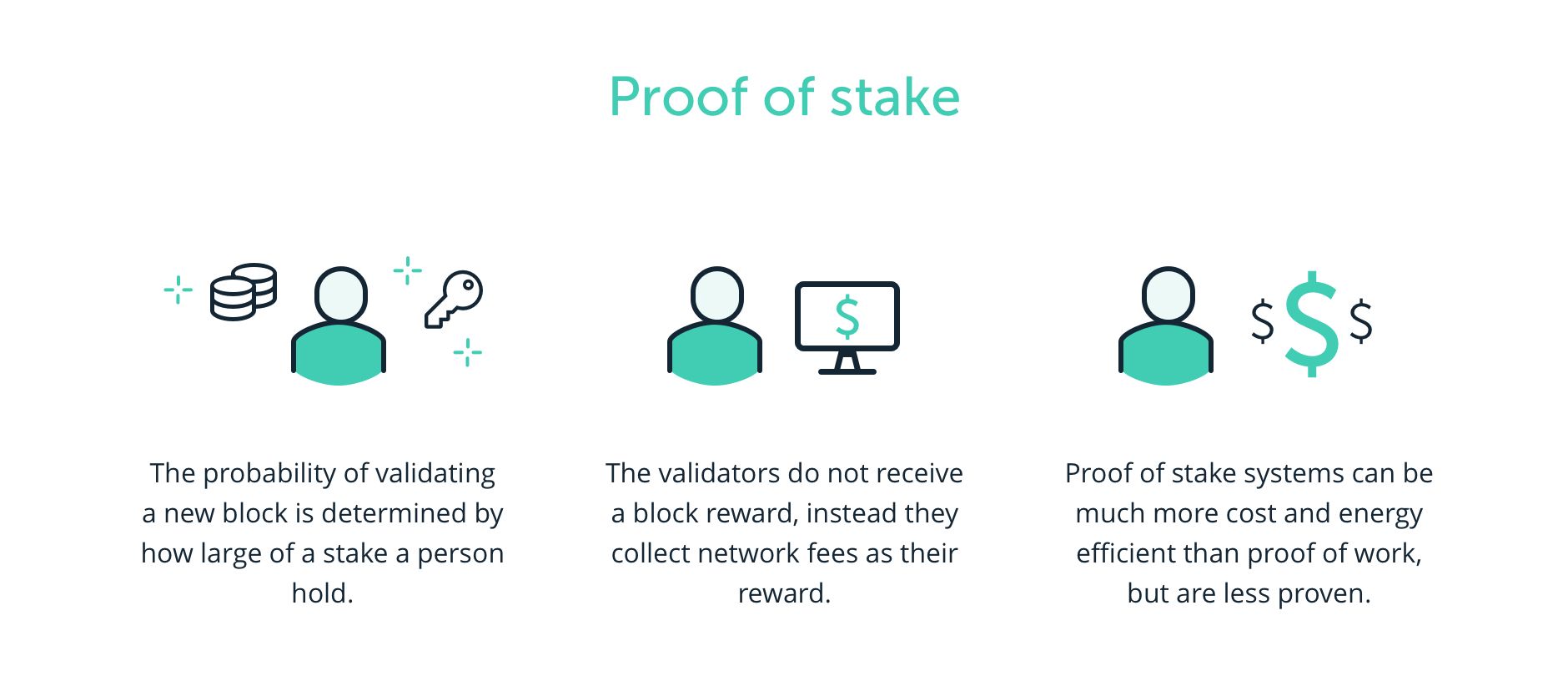 Proof of stake

The probability of validating a new block is determined by how large of a stake a person hold.

$

The validators do not receive a block reward, instead they collect network fees as their reward.

$ $ $

Proof of stake systems can be much more cost and energy efficient than proof of work, but are less proven.